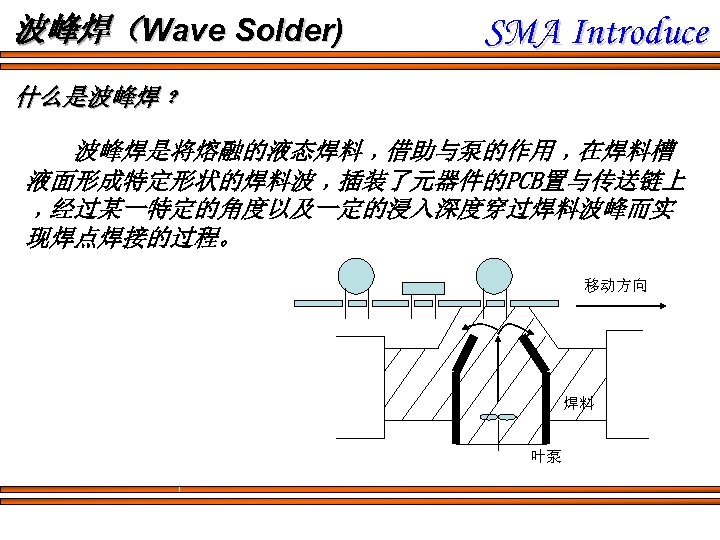 波峰焊（Wave Solder)

SMA Introduce

什么是波峰焊？

波峰焊是将熔融的液态焊料，借助与泵的作用，在焊料槽液面形成特定形状的焊料波，插装了元器件的PCB置与传送链上，经过某一特定的角度以及一定的浸入深度穿过焊料波峰而实现焊点焊接的过程。

移动方向

焊料

叶泵